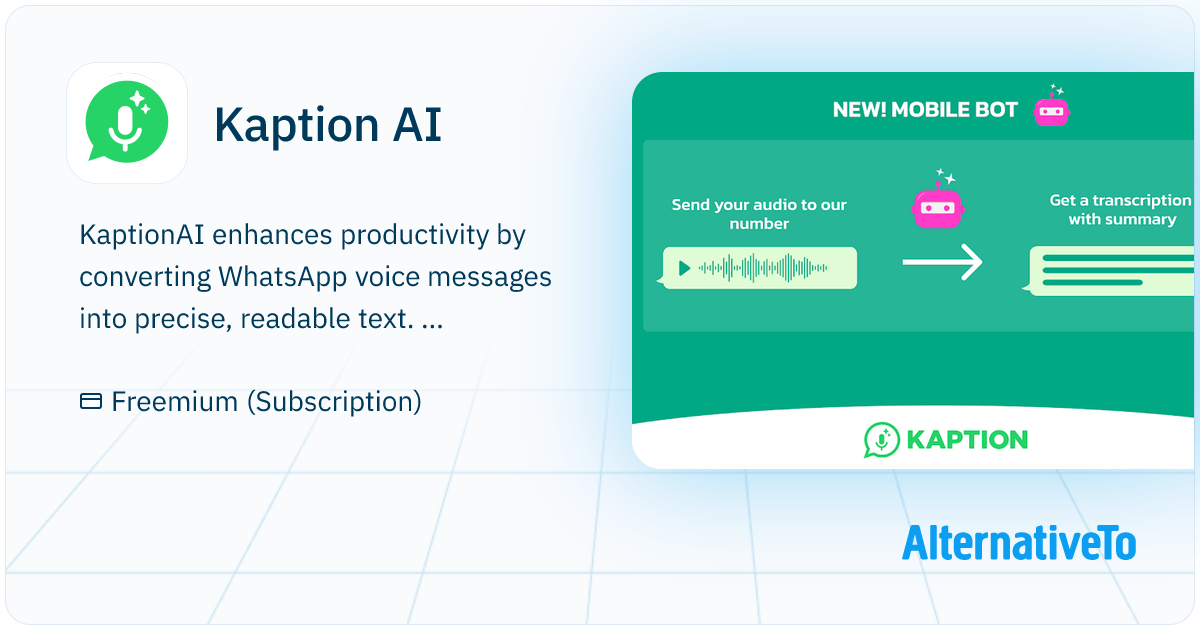 Kaption AI

KaptionAI enhances productivity by converting WhatsApp voice messages into precise, readable text. ...

Freemium (Subscription)

NEW! MOBILE BOT

Send your audio to our number

Get a transcription with summary

KAPTION

AlternativeTo